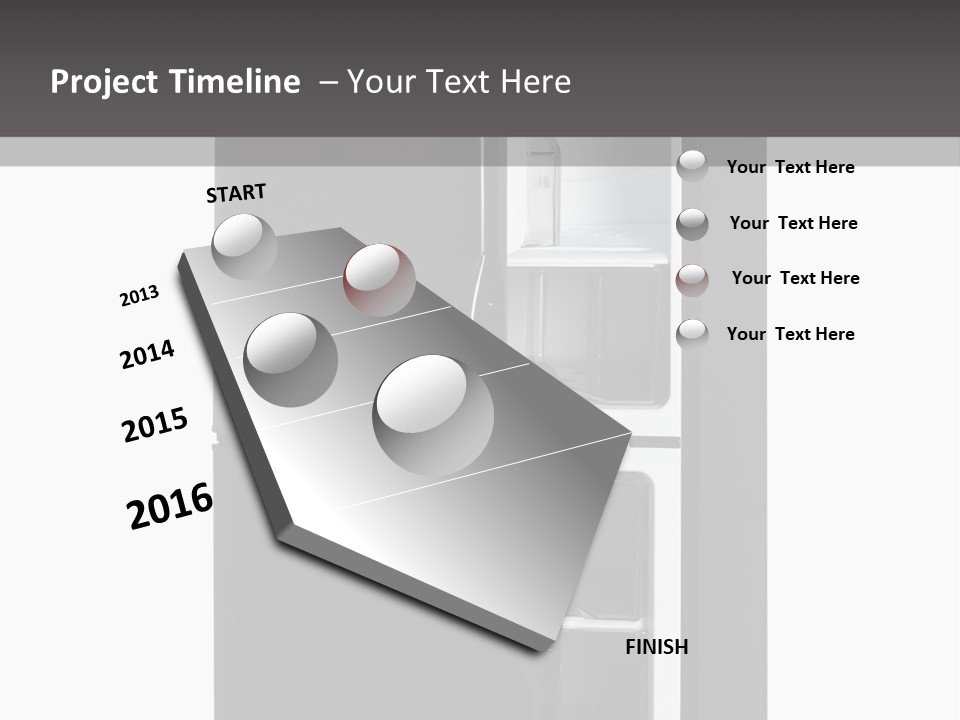 Project Timeline – Your Text Here

START

2013

2014

2015

2016

FINISH

Your Text Here

Your Text Here

Your Text Here

Your Text Here